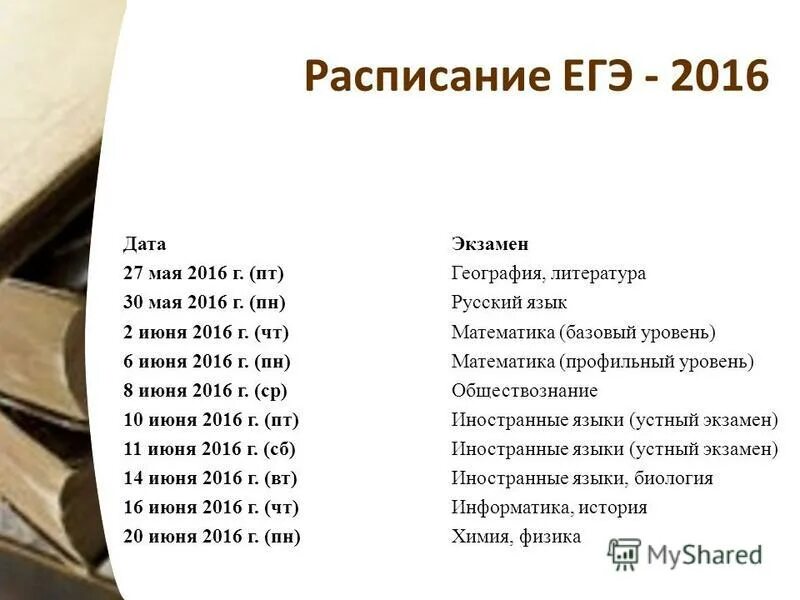 Расписание ЕГЭ - 2016

| Дата | Экзамен |
|---|---|
| 27 мая 2016 г. (пт) | География, литература |
| 30 мая 2016 г. (пн) | Русский язык |
| 2 июня 2016 г. (чт) | Математика (базовый уровень) |
| 6 июня 2016 г. (пн) | Математика (профильный уровень) |
| 8 июня 2016 г. (ср) | Обществознание |
| 10 июня 2016 г. (пт) | Иностранные языки (устный экзамен) |
| 11 июня 2016 г. (сб) | Иностранные языки (устный экзамен) |
| 14 июня 2016 г. (вт) | Иностранные языки, биология |
| 16 июня 2016 г. (чт) | Информатика, история |
| 20 июня 2016 г. (пн) | Химия, физика |

MyShared